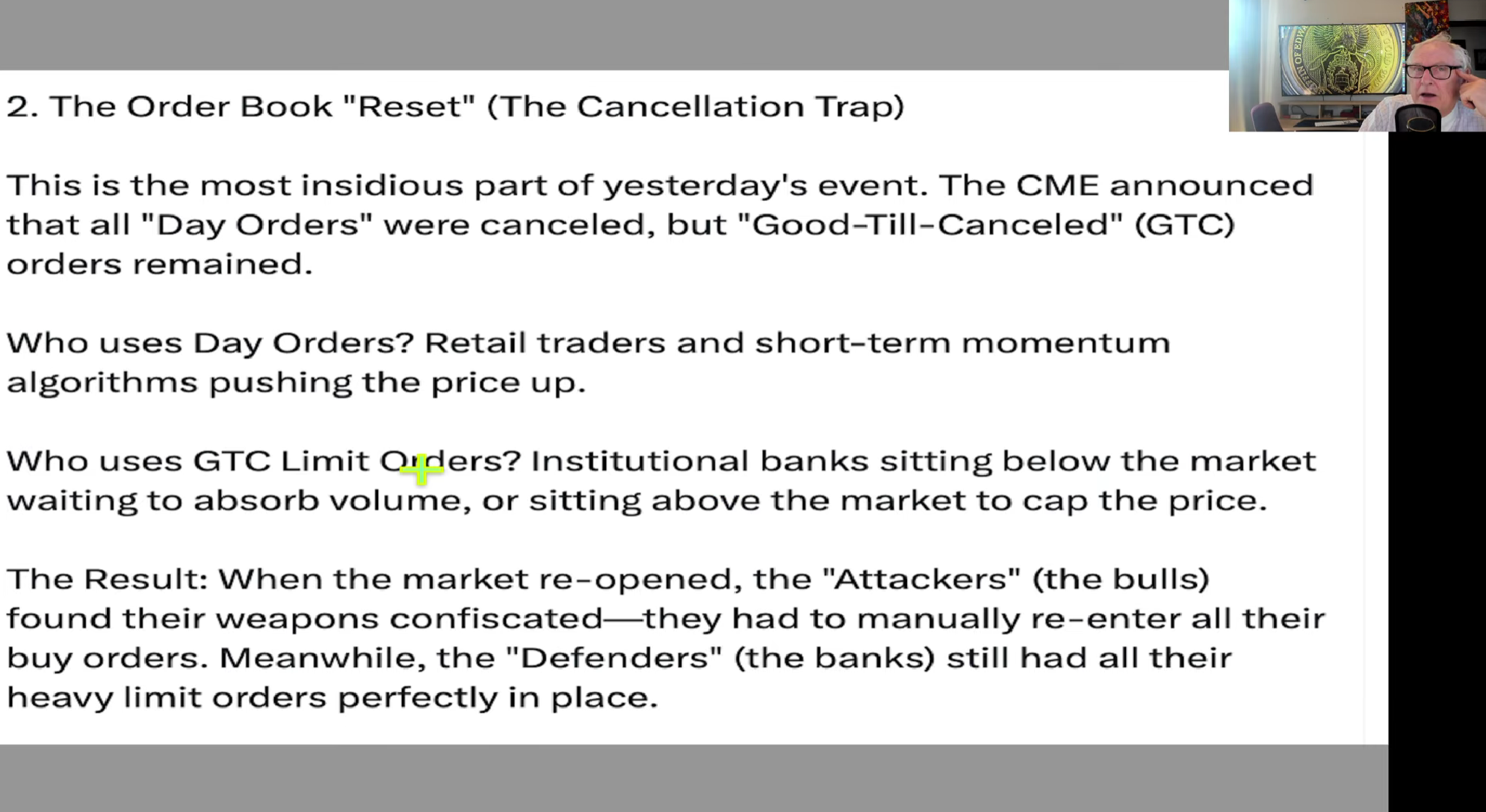 2. The Order Book "Reset" (The Cancellation Trap)

This is the most insidious part of yesterday's event. The CME announced that all "Day Orders" were canceled, but "Good-Till-Canceled" (GTC) orders remained.

Who uses Day Orders? Retail traders and short-term momentum algorithms pushing the price up.

Who uses GTC Limit Orders? Institutional banks sitting below the market waiting to absorb volume, or sitting above the market to cap the price.

The Result: When the market re-opened, the "Attackers" (the bulls) found their weapons confiscated—they had to manually re-enter all their buy orders. Meanwhile, the "Defenders" (the banks) still had all their heavy limit orders perfectly in place.